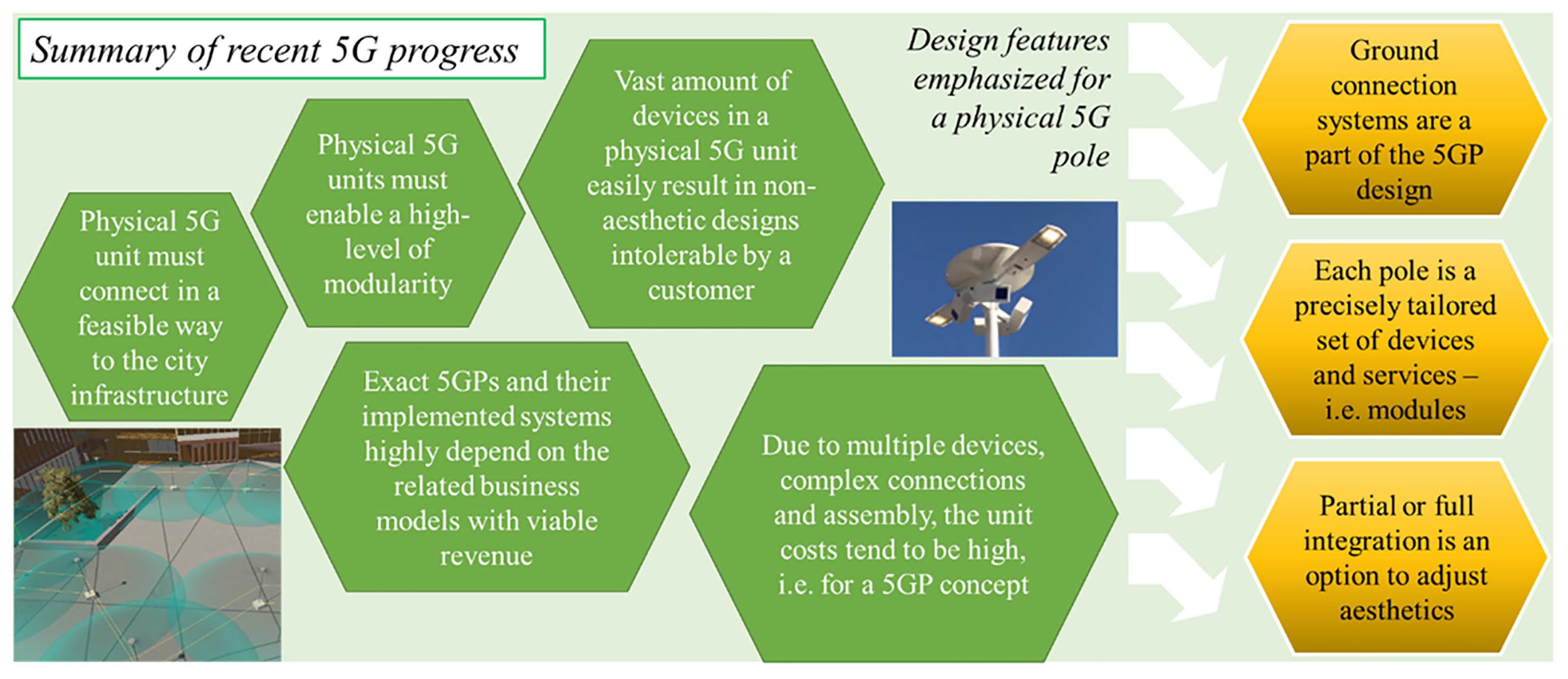 Summary of recent 5G progress

Physical 5G unit must connect in a feasible way to the city infrastructure

Physical 5G units must enable a high-level of modularity

Vast amount of devices in a physical 5G unit easily result in non-aesthetic designs intolerable by a customer

Exact 5GPs and their implemented systems highly depend on the related business models with viable revenue

Due to multiple devices, complex connections and assembly, the unit costs tend to be high, i.e. for a 5GP concept

Design features emphasized for a physical 5G pole

Ground connection systems are a part of the 5GP design

Each pole is a precisely tailored set of devices and services – i.e. modules

Partial or full integration is an option to adjust aesthetics